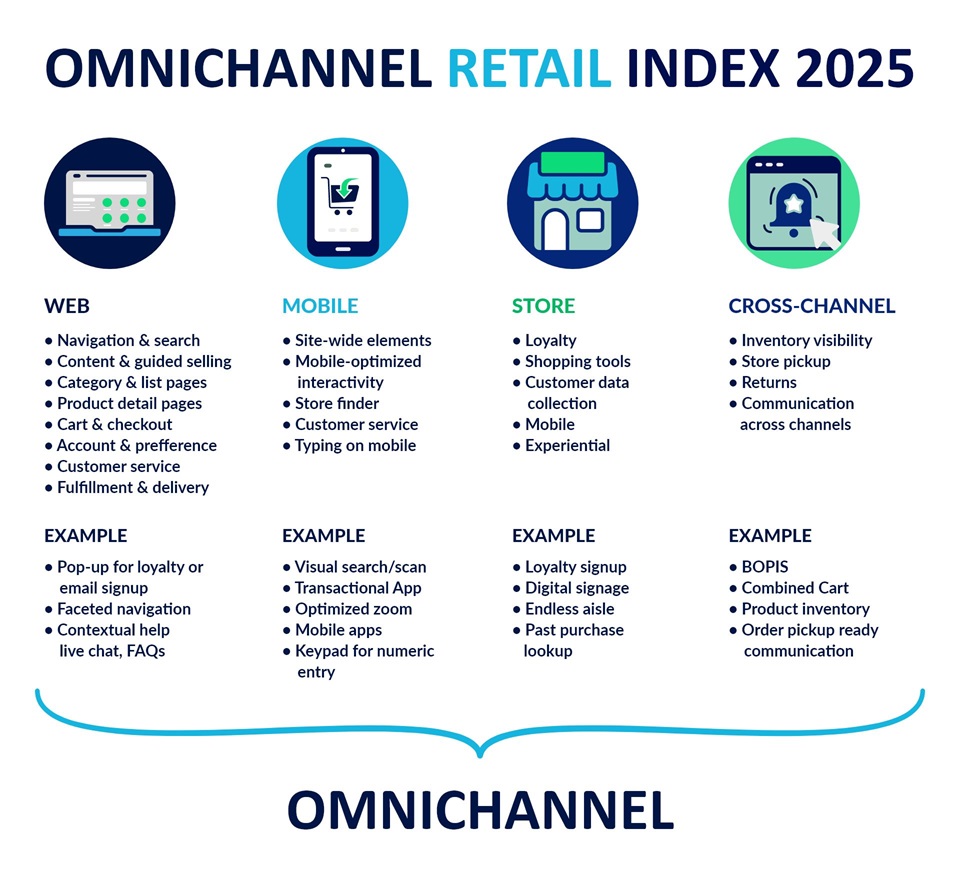 OMNICHANNEL RETAIL INDEX 2025

WEB
• Navigation & search
• Content & guided selling
• Category & list pages
• Product detail pages
• Cart & checkout
• Account & prefference
• Customer service
• Fulfillment & delivery

EXAMPLE
• Pop-up for loyalty or email signup
• Faceted navigation
• Contextual help live chat, FAQs

MOBILE
• Site-wide elements
• Mobile-optimized interactivity
• Store finder
• Customer service
• Typing on mobile

EXAMPLE
• Visual search/scan
• Transactional App
• Optimized zoom
• Mobile apps
• Keypad for numeric entry

STORE
• Loyalty
• Shopping tools
• Customer data collection
• Mobile
• Experiential

EXAMPLE
• Loyalty signup
• Digital signage
• Endless aisle
• Past purchase lookup

CROSS-CHANNEL
• Inventory visibility
• Store pickup
• Returns
• Communication across channels

EXAMPLE
• BOPIS
• Combined Cart
• Product inventory
• Order pickup ready communication

OMNICHANNEL